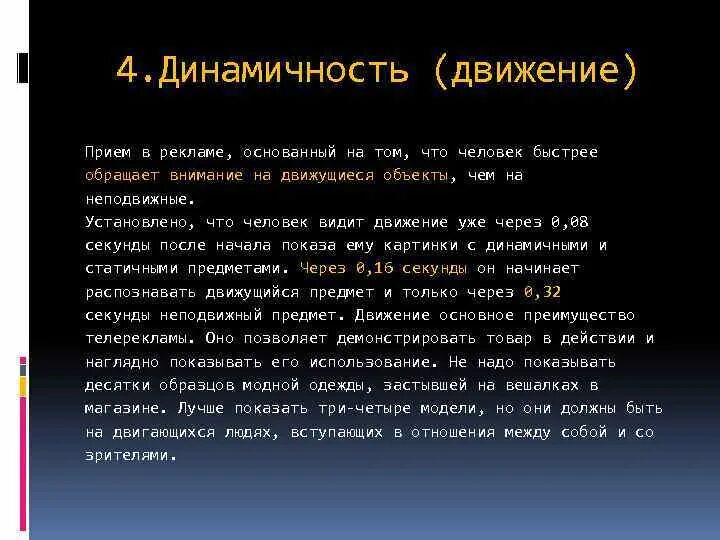 4.Динамичность (движение)

Прием в рекламе, основанный на том, что человек быстрее обращает внимание на движущиеся объекты, чем на неподвижные.
Установлено, что человек видит движение уже через 0,08 секунды после начала показа ему картинки с динамичными и статичными предметами. Через 0,16 секунды он начинает распознавать движущийся предмет и только через 0,32 секунды неподвижный предмет. Движение основное преимущество телерекламы. Оно позволяет демонстрировать товар в действии и наглядно показывать его использование. Не надо показывать десятки образцов модной одежды, застывшей на вешалках в магазине. Лучше показать три-четыре модели, но они должны быть на двигающихся людях, вступающих в отношения между собой и со зрителями.